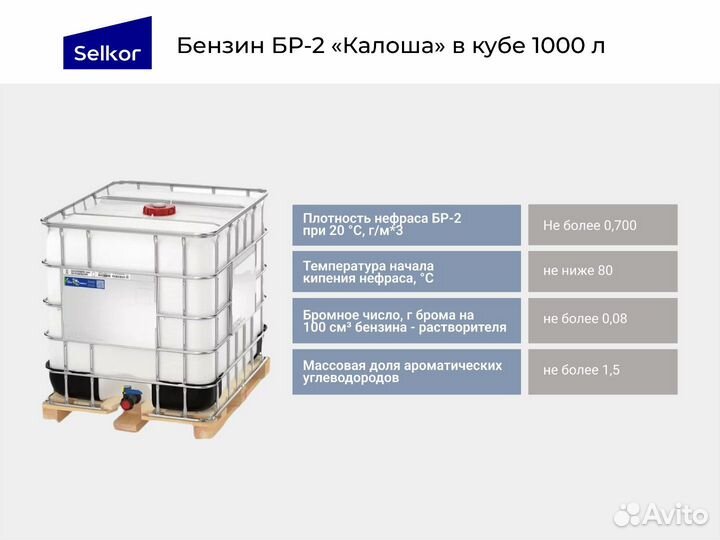 Selkor

Бензин БР-2 «Калоша» в кубе 1000 л

| Плотность нефраса БР-2 при 20 °С, г/м*3 | Не более 0,700 |
|---|---|
| Температура начала кипения нефраса, °С | не ниже 80 |
| Бромное число, г брома на 100 см³ бензина - растворителя | не более 0,08 |
| Массовая доля ароматических углеводородов | не более 1,5 |

Avito